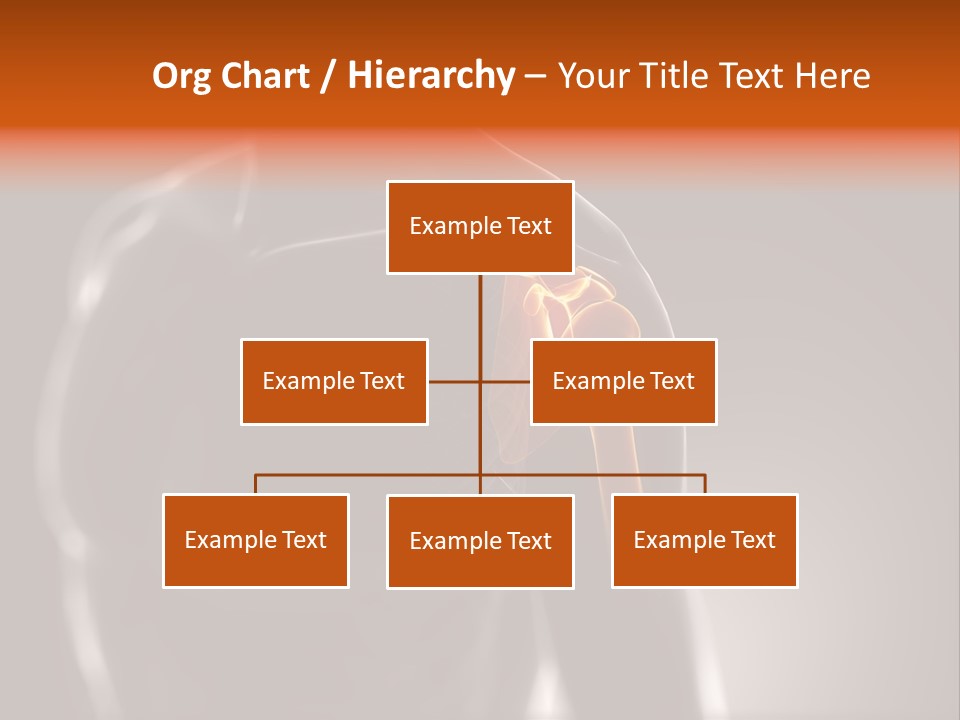 Org Chart / Hierarchy – Your Title Text Here

Example Text

Example Text

Example Text

Example Text

Example Text

Example Text